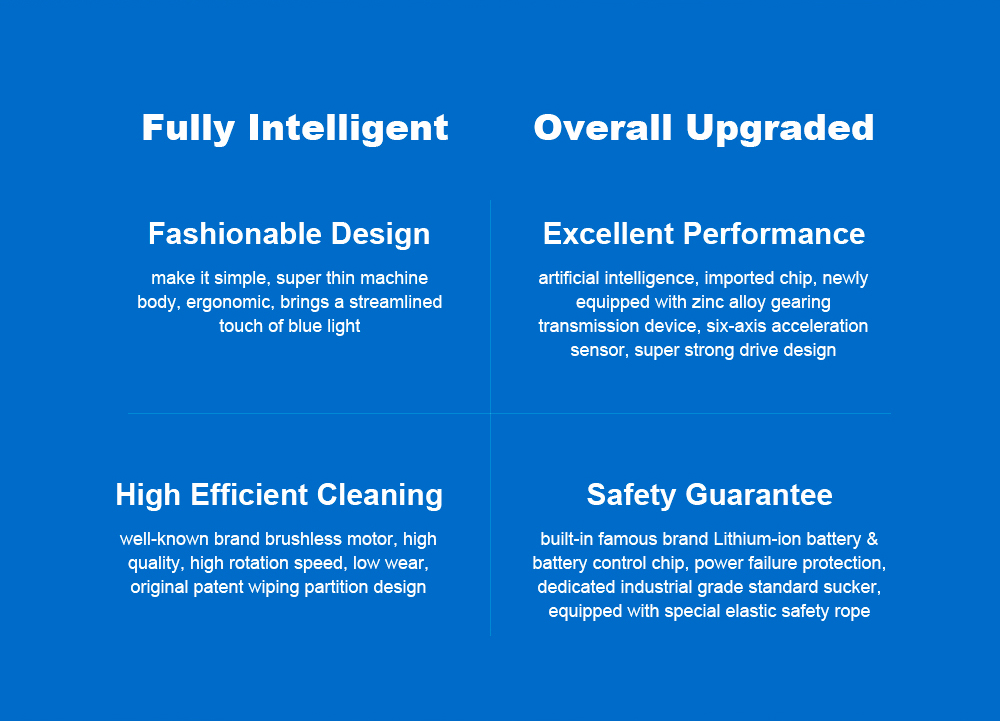 Fully Intelligent Overall Upgraded

Fashionable Design

make it simple, super thin machine body, ergonomic, brings a streamlined touch of blue light

Excellent Performance

artificial intelligence, imported chip, newly equipped with zinc alloy gearing transmission device, six-axis acceleration sensor, super strong drive design

High Efficient Cleaning

well-known brand brushless motor, high quality, high rotation speed, low wear, original patent wiping partition design

Safety Guarantee

built-in famous brand Lithium-ion battery & battery control chip, power failure protection, dedicated industrial grade standard sucker, equipped with special elastic safety rope